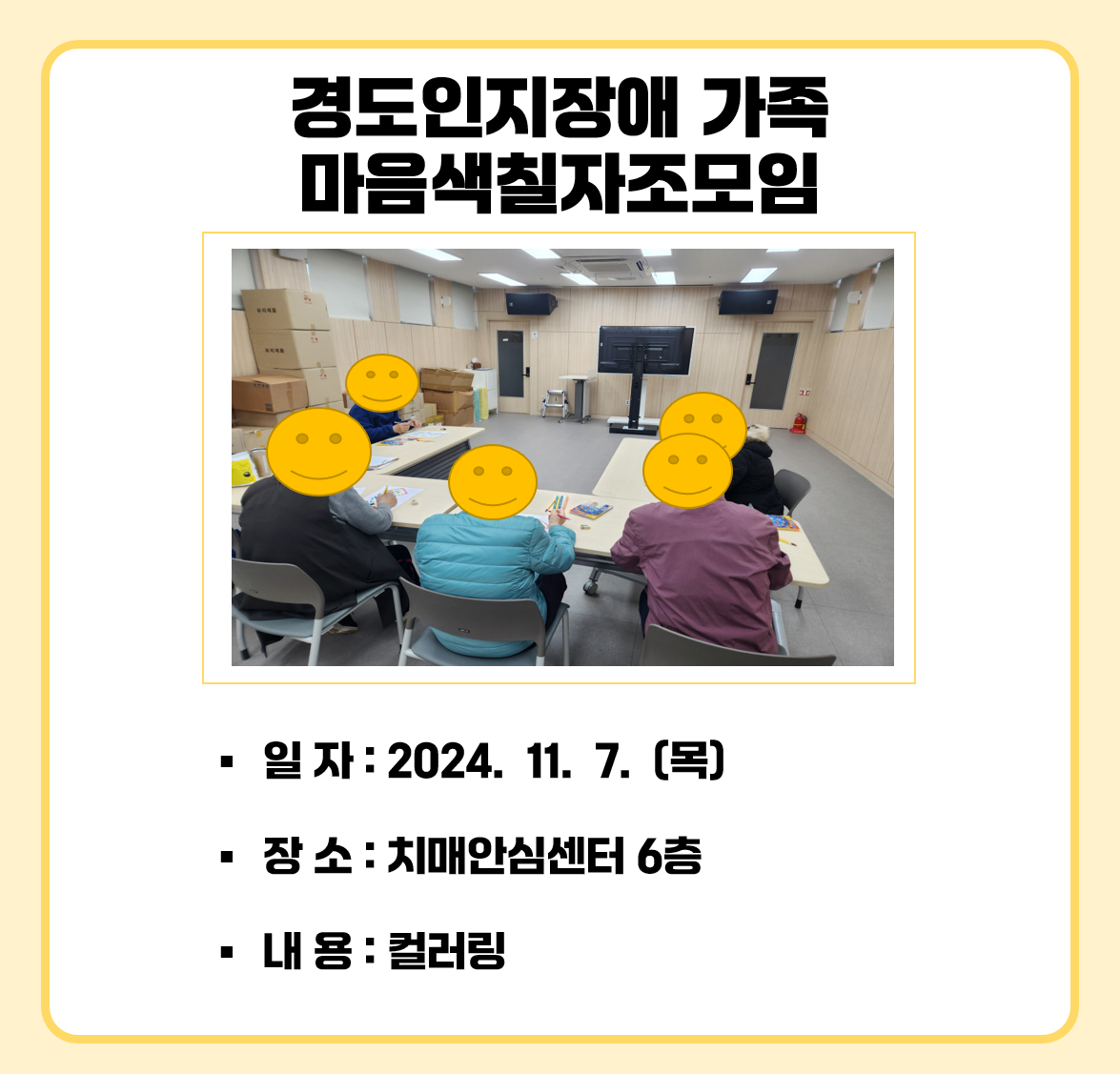 경도인지장애 가족
마음색칠자조모임

▪ 일 자 : 2024. 11. 7. (목)

▪ 장 소 : 치매안심센터 6층

▪ 내 용 : 컬러링